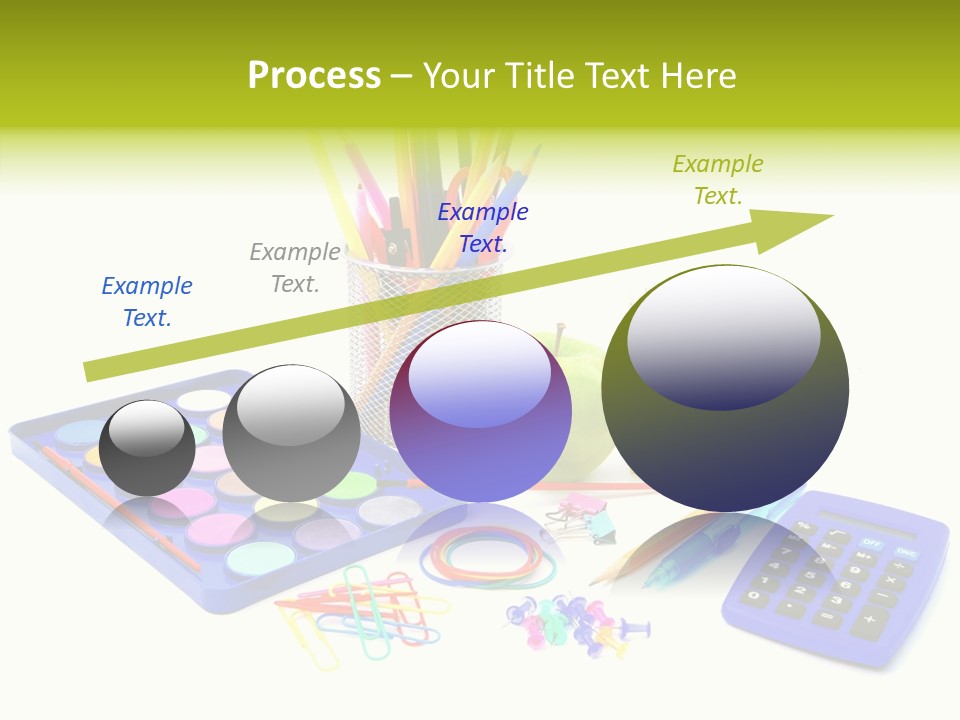 Process – Your Title Text Here

Example Text.

Example Text.

Example Text.

Example Text.